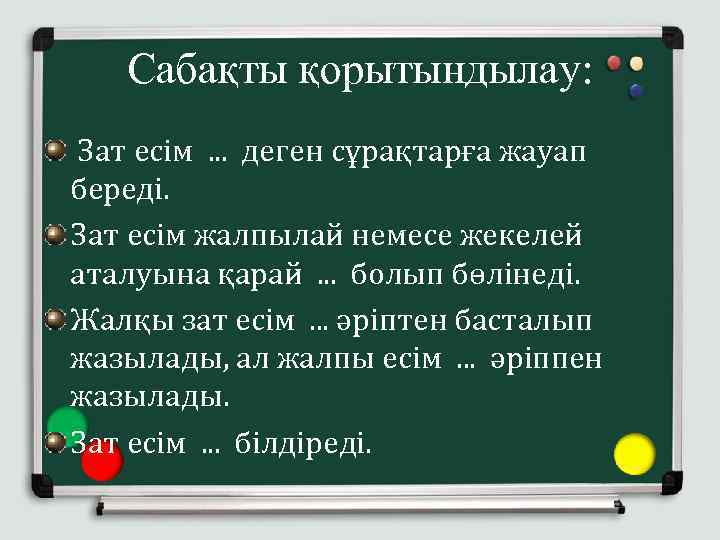 Сабақты қорытындылау:

Зат есім ... деген сұрақтарға жауап береді.

Зат есім жалпылай немесе жекелей аталуына қарай ... болып бөлінеді.

Жалқы зат есім ... әріптен басталып жазылады, ал жалпы есім ... әріппен жазылады.

Зат есім ... білдіреді.